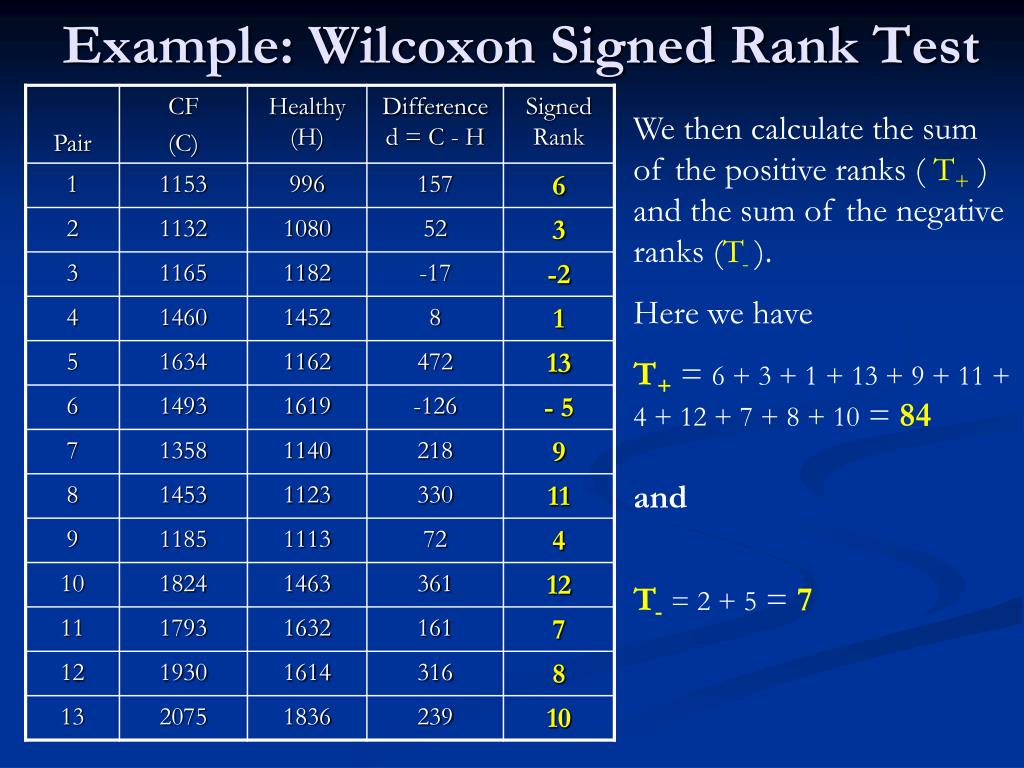 Example: Wilcoxon Signed Rank Test

| Pair | CF (C) | Healthy (H) | Difference d = C - H | Signed Rank |
|---|---|---|---|---|
| 1 | 1153 | 996 | 157 | 6 |
| 2 | 1132 | 1080 | 52 | 3 |
| 3 | 1165 | 1182 | -17 | -2 |
| 4 | 1460 | 1452 | 8 | 1 |
| 5 | 1634 | 1162 | 472 | 13 |
| 6 | 1493 | 1619 | -126 | - 5 |
| 7 | 1358 | 1140 | 218 | 9 |
| 8 | 1453 | 1123 | 330 | 11 |
| 9 | 1185 | 1113 | 72 | 4 |
| 10 | 1824 | 1463 | 361 | 12 |
| 11 | 1793 | 1632 | 161 | 7 |
| 12 | 1930 | 1614 | 316 | 8 |
| 13 | 2075 | 1836 | 239 | 10 |

We then calculate the sum of the positive ranks ( $T_+$ ) and the sum of the negative ranks ($T_-$).

Here we have

$T_+ = 6 + 3 + 1 + 13 + 9 + 11 + 4 + 12 + 7 + 8 + 10 = 84$

and

$T_- = 2 + 5 = 7$